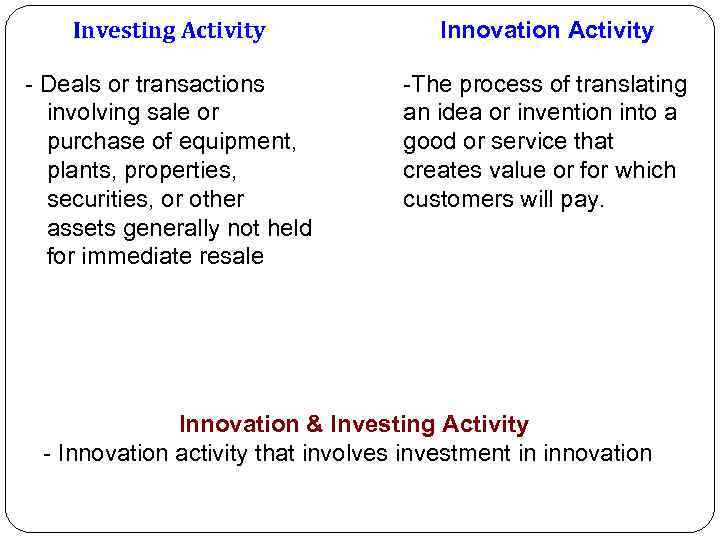 Investing Activity

- Deals or transactions involving sale or purchase of equipment, plants, properties, securities, or other assets generally not held for immediate resale

Innovation Activity

-The process of translating an idea or invention into a good or service that creates value or for which customers will pay.

Innovation & Investing Activity

- Innovation activity that involves investment in innovation